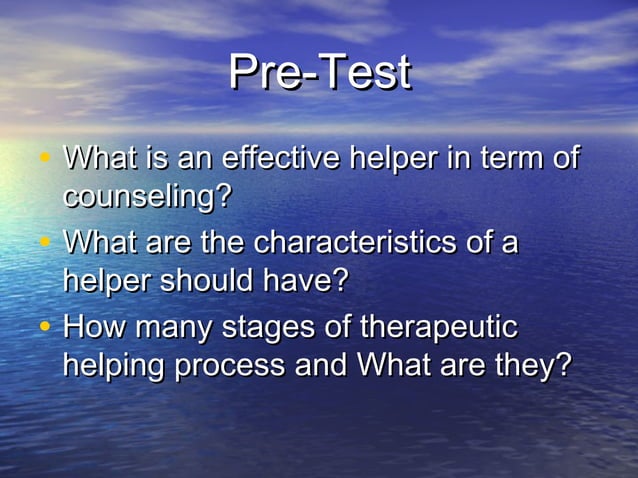 Pre-Test

• What is an effective helper in term of counseling?
• What are the characteristics of a helper should have?
• How many stages of therapeutic helping process and What are they?